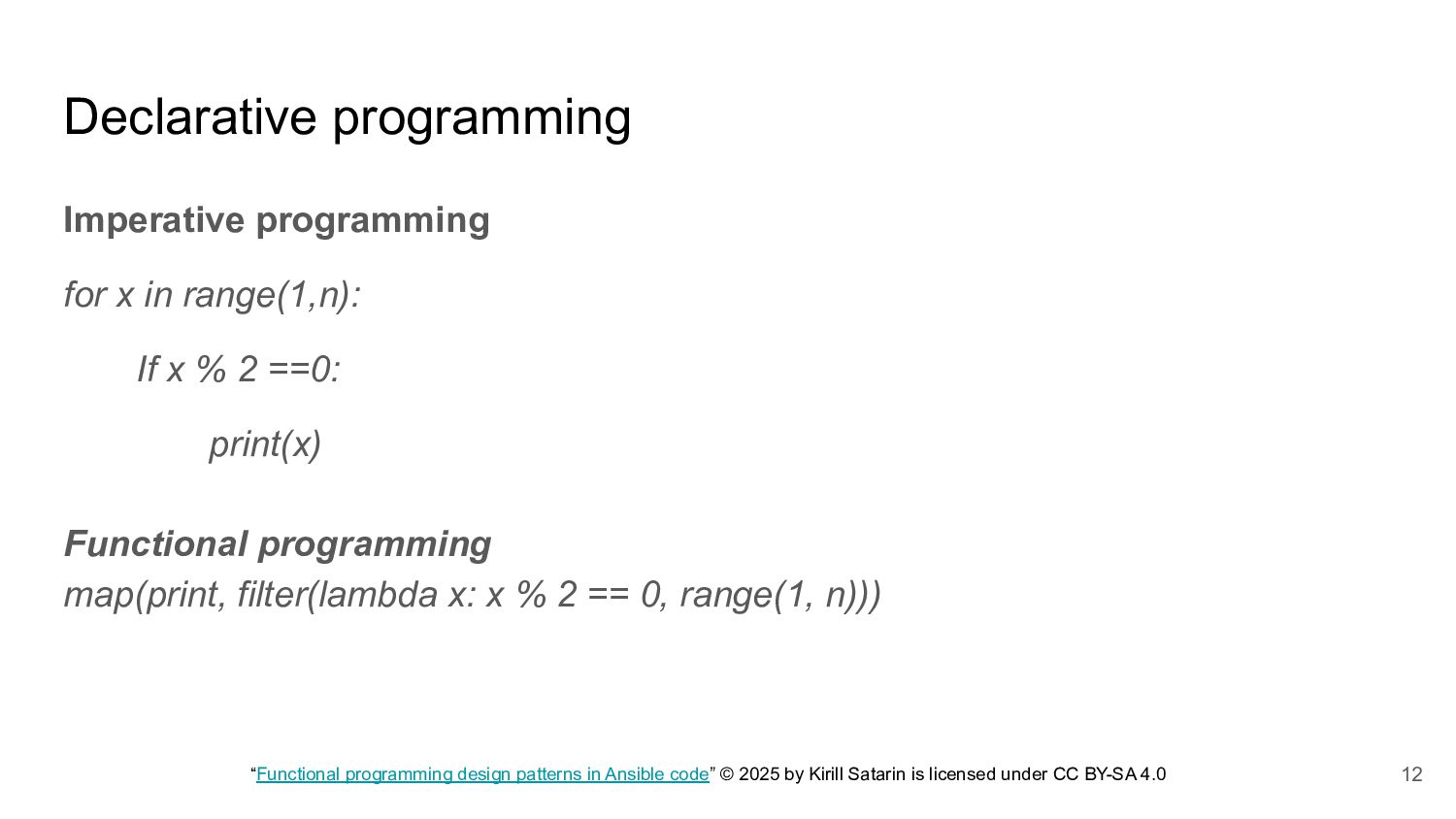 Declarative programming

Imperative programming

for x in range(1,n):

If x % 2 ==0:

print(x)

Functional programming
map(print, filter(lambda x: x % 2 == 0, range(1, n)))

“Functional programming design patterns in Ansible code” © 2025 by Kirill Satarin is licensed under CC BY-SA 4.0

12